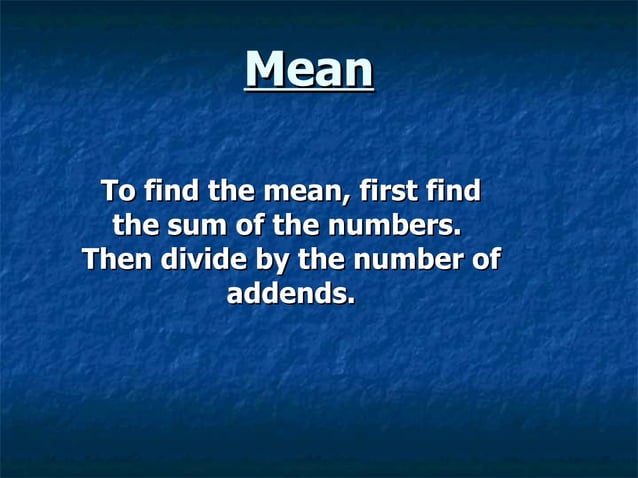 Mean

To find the mean, first find the sum of the numbers. Then divide by the number of addends.